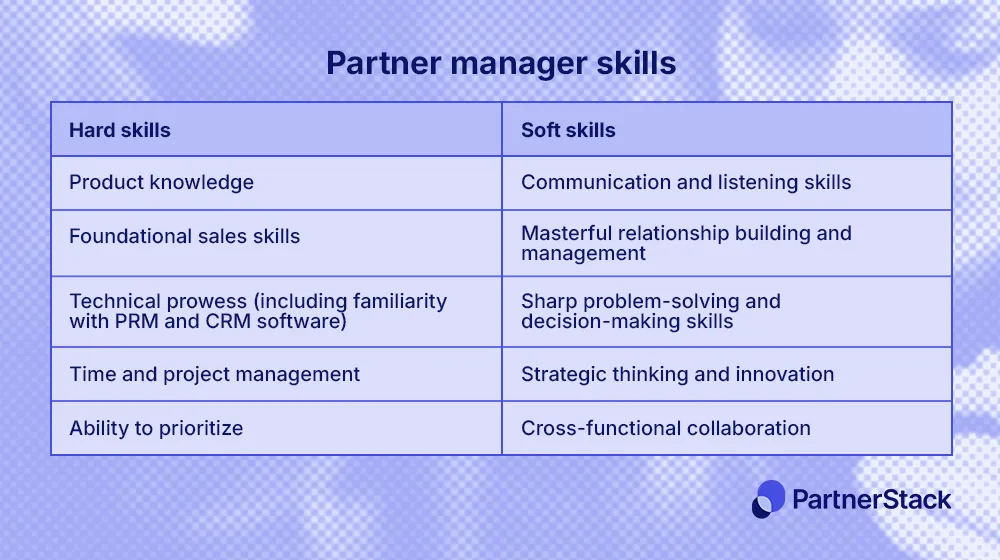 Partner manager skills

| Hard skills | Soft skills |
|---|---|
| Product knowledge | Communication and listening skills |
| Foundational sales skills | Masterful relationship building and management |
| Technical prowess (including familiarity with PRM and CRM software) | Sharp problem-solving and decision-making skills |
| Time and project management | Strategic thinking and innovation |
| Ability to prioritize | Cross-functional collaboration |

PartnerStack